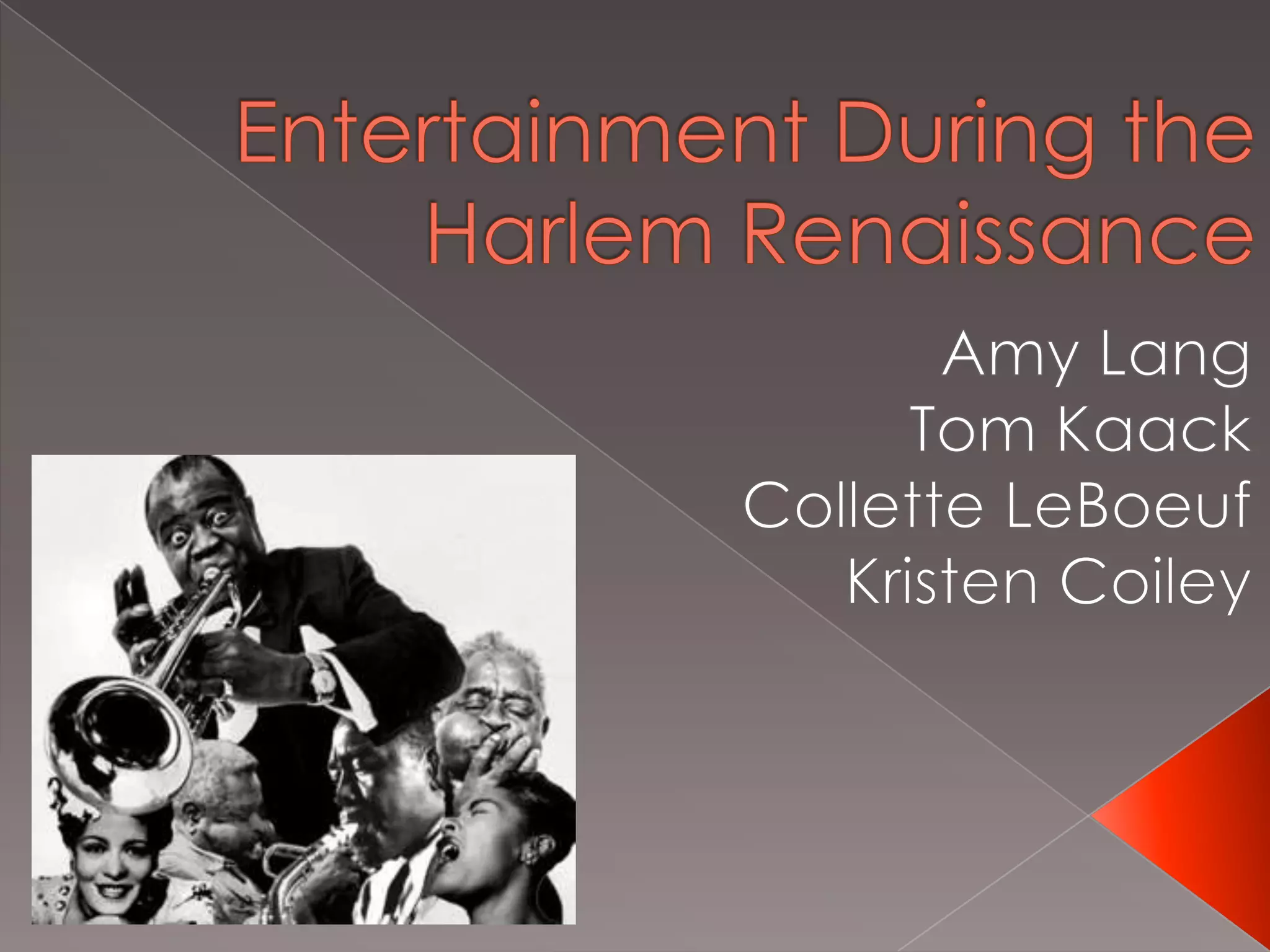 Entertainment During the Harlem Renaissance

Amy Lang
Tom Kaack
Collette LeBoeuf
Kristen Coiley